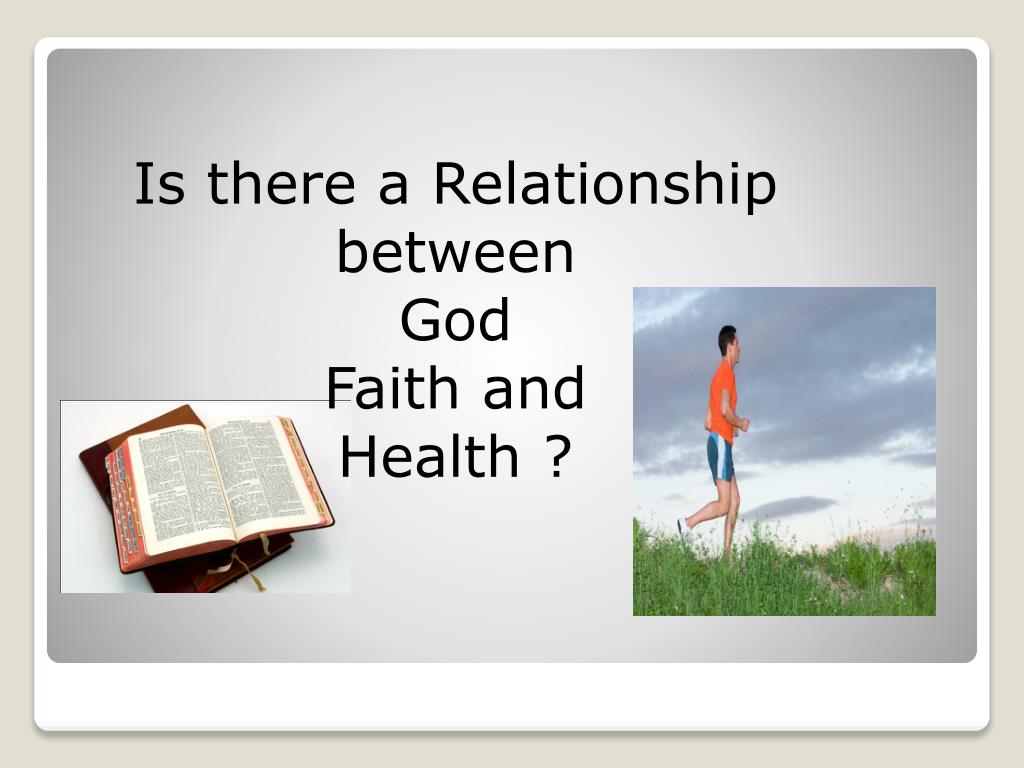 Is there a Relationship
between
God
Faith and
Health ?